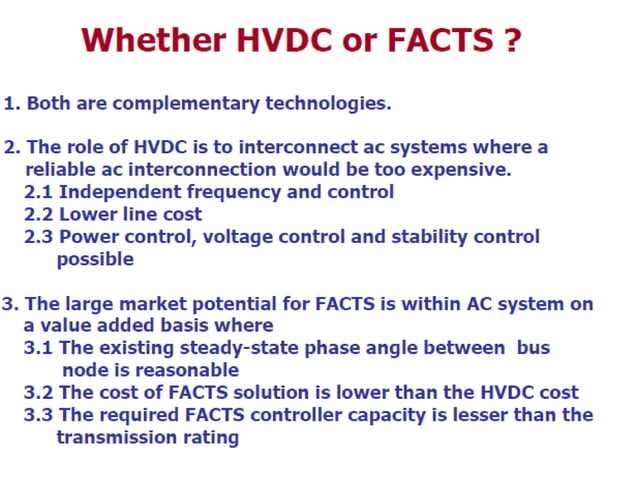 Whether HVDC or FACTS ?

1. Both are complementary technologies.

2. The role of HVDC is to interconnect ac systems where a reliable ac interconnection would be too expensive.
2.1 Independent frequency and control
2.2 Lower line cost
2.3 Power control, voltage control and stability control possible

3. The large market potential for FACTS is within AC system on a value added basis where
3.1 The existing steady-state phase angle between bus node is reasonable
3.2 The cost of FACTS solution is lower than the HVDC cost
3.3 The required FACTS controller capacity is lesser than the transmission rating